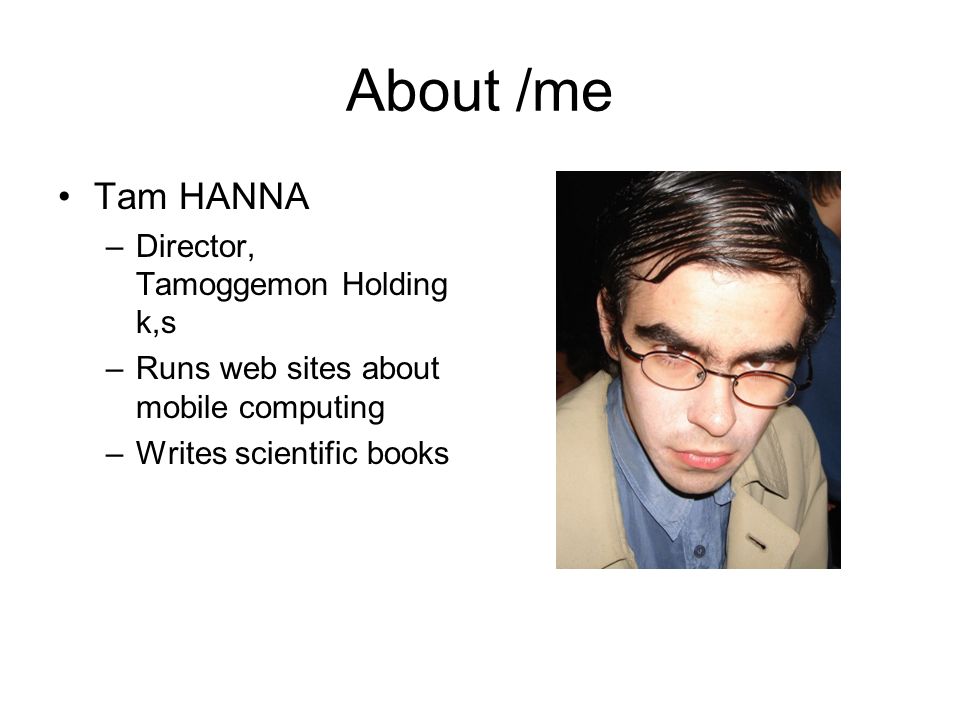 About /me

• Tam HANNA
– Director, Tamoggemon Holding k,s
– Runs web sites about mobile computing
– Writes scientific books